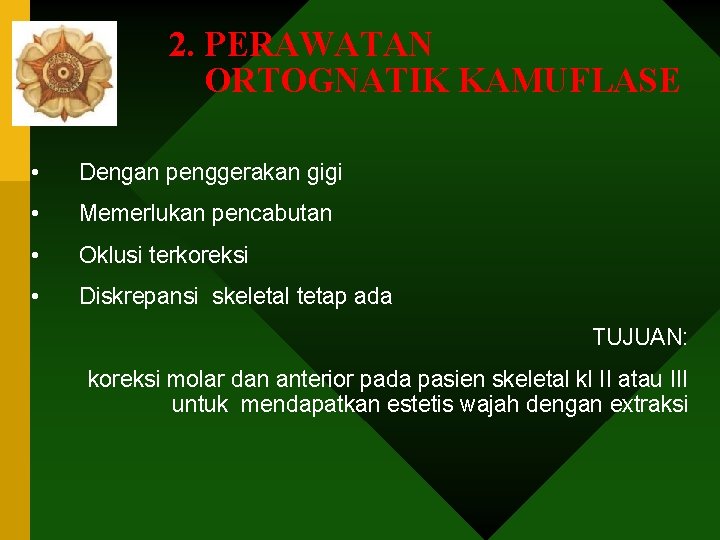 2. PERAWATAN ORTOGNATIK KAMUFLASE

• Dengan penggerakan gigi
• Memerlukan pencabutan
• Oklusi terkoreksi
• Diskrepansi skeletal tetap ada

TUJUAN:

koreksi molar dan anterior pada pasien skeletal kl II atau III untuk mendapatkan estetis wajah dengan extraksi